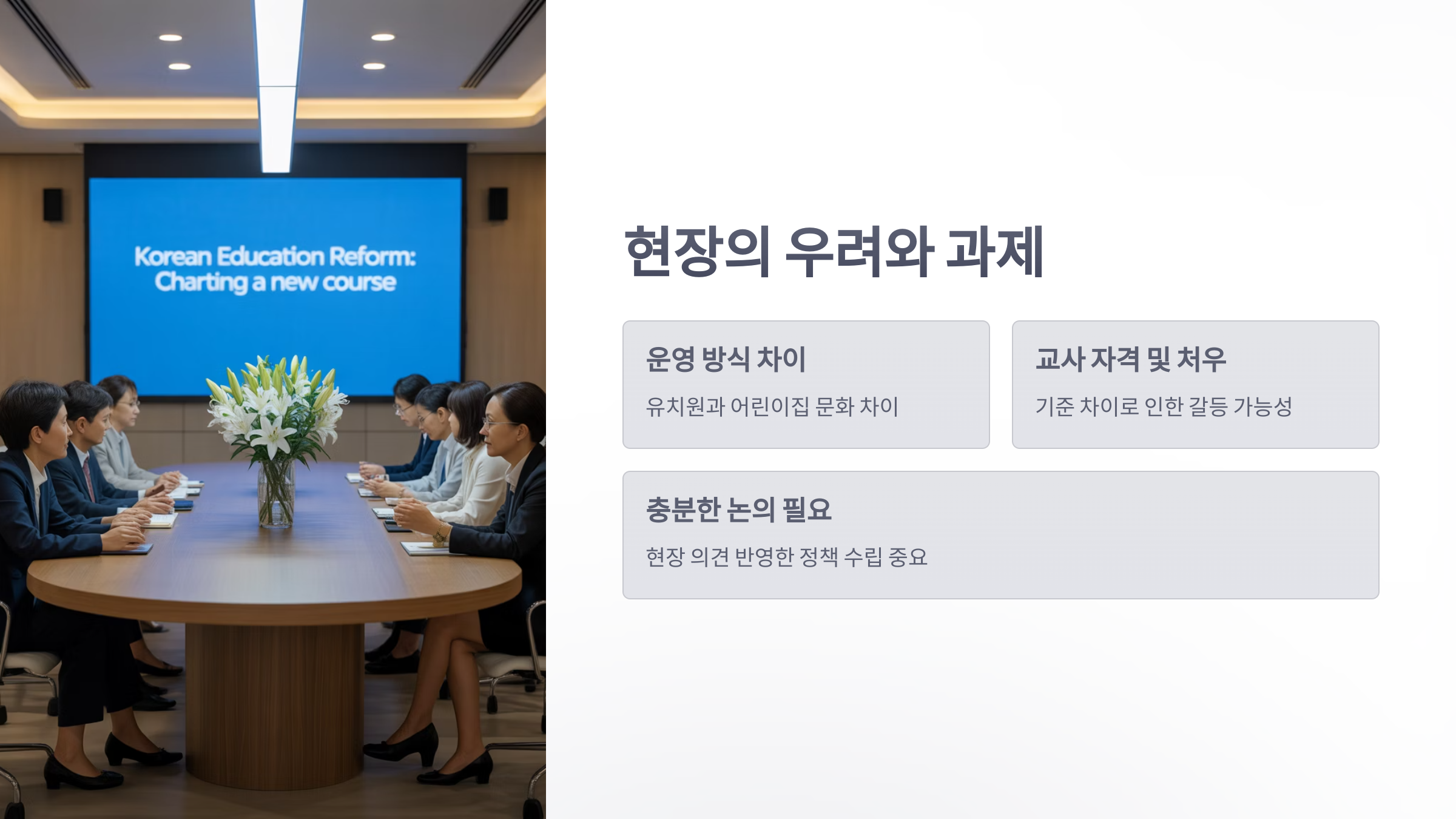 Korean Education Reform: Charting a new course

현장의 우려와 과제

운영 방식 차이

유치원과 어린이집 문화 차이

교사 자격 및 처우

기준 차이로 인한 갈등 가능성

충분한 논의 필요

현장 의견 반영한 정책 수립 중요